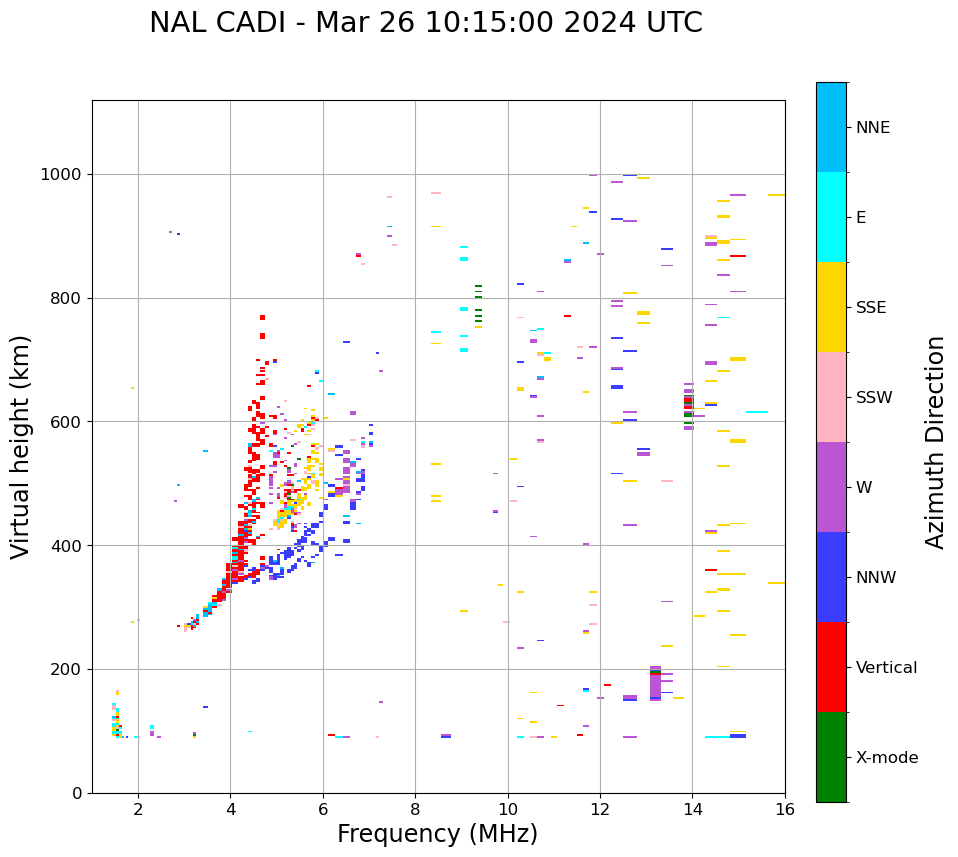 NAL CADI - Mar 26 10:15:00 2024 UTC

Virtual height (km)

1000
800
600
400
200
0

2
4
6
8
10
12
14
16

Frequency (MHz)

NNE
E
SSE
SSW
W
NNW
Vertical
X-mode

Azimuth Direction